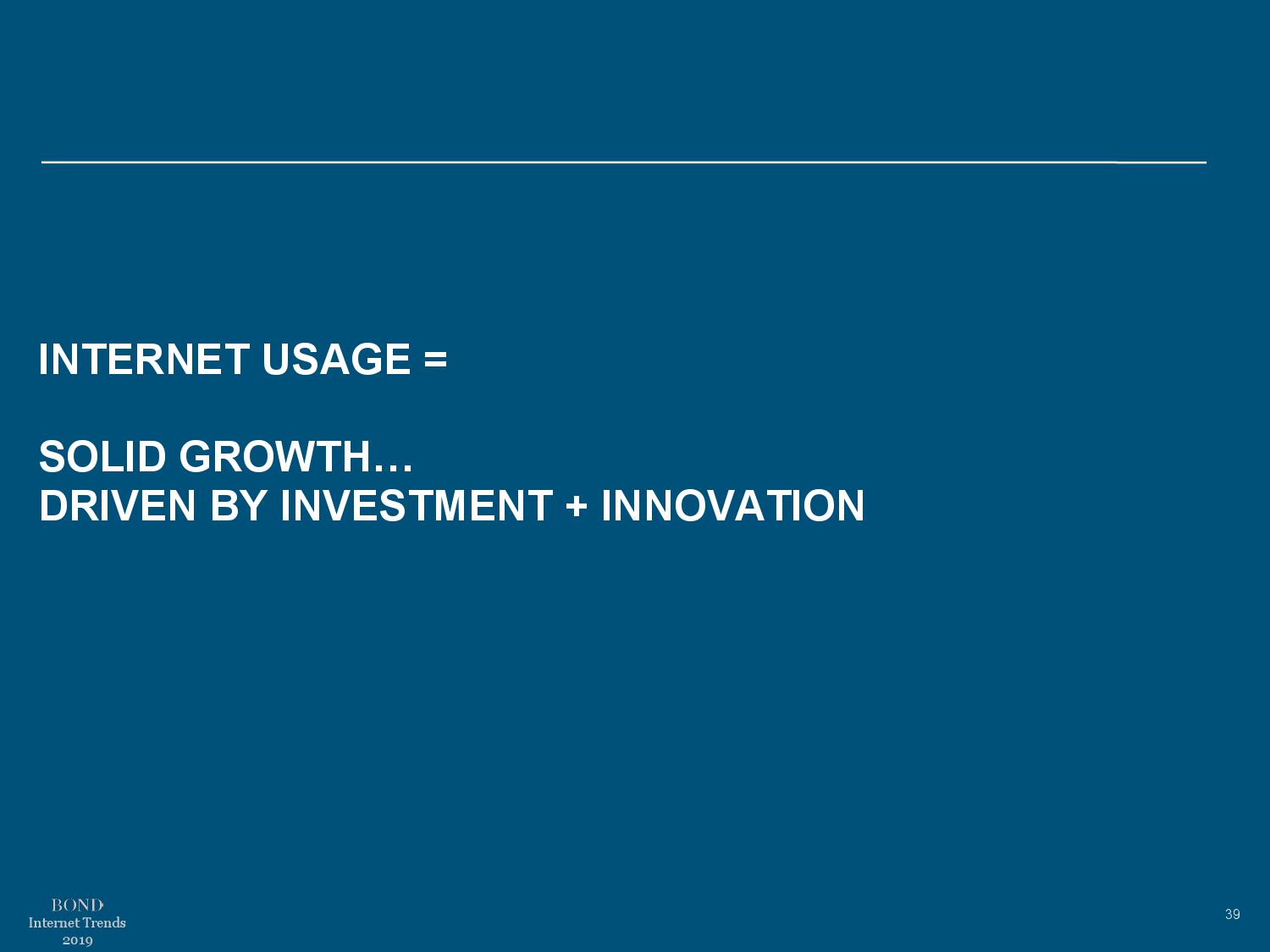 INTERNET USAGE =

SOLID GROWTH…
DRIVEN BY INVESTMENT + INNOVATION

BOND
Internet Trends
2019

39